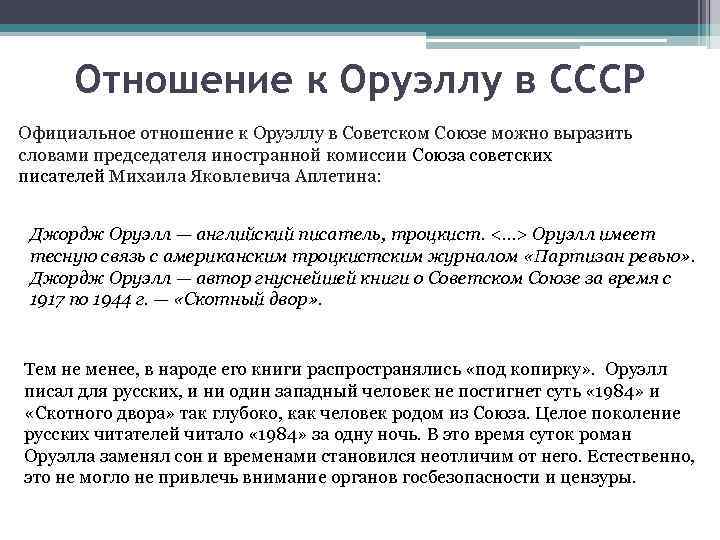 Отношение к Оруэллу в СССР

Официальное отношение к Оруэллу в Советском Союзе можно выразить словами председателя иностранной комиссии Союза советских писателей Михаила Яковлевича Аплетина:

Джордж Оруэлл — английский писатель, троцкист. <...> Оруэлл имеет тесную связь с американским троцкистским журналом «Партизан ревью». Джордж Оруэлл — автор гнуснейшей книги о Советском Союзе за время с 1917 по 1944 г. — «Скотный двор».

Тем не менее, в народе его книги распространялись «под копирку». Оруэлл писал для русских, и ни один западный человек не постигнет суть «1984» и «Скотного двора» так глубоко, как человек родом из Союза. Целое поколение русских читателей читало «1984» за одну ночь. В это время суток роман Оруэлла заменял сон и временами становился неотличим от него. Естественно, это не могло не привлечь внимание органов госбезопасности и цензуры.